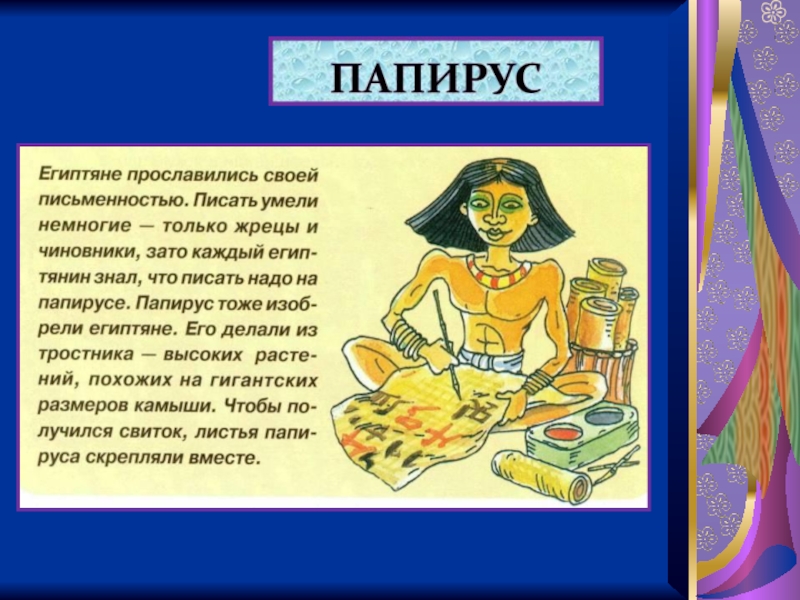 ПАПИРУС

Египтяне прославились своей письменностью. Писать умели немногие — только жрецы и чиновники, зато каждый египтянин знал, что писать надо на папирусе. Папирус тоже изобрели египтяне. Его делали из тростника — высоких растений, похожих на гигантских размеров камыши. Чтобы получился свиток, листья папируса скрепляли вместе.